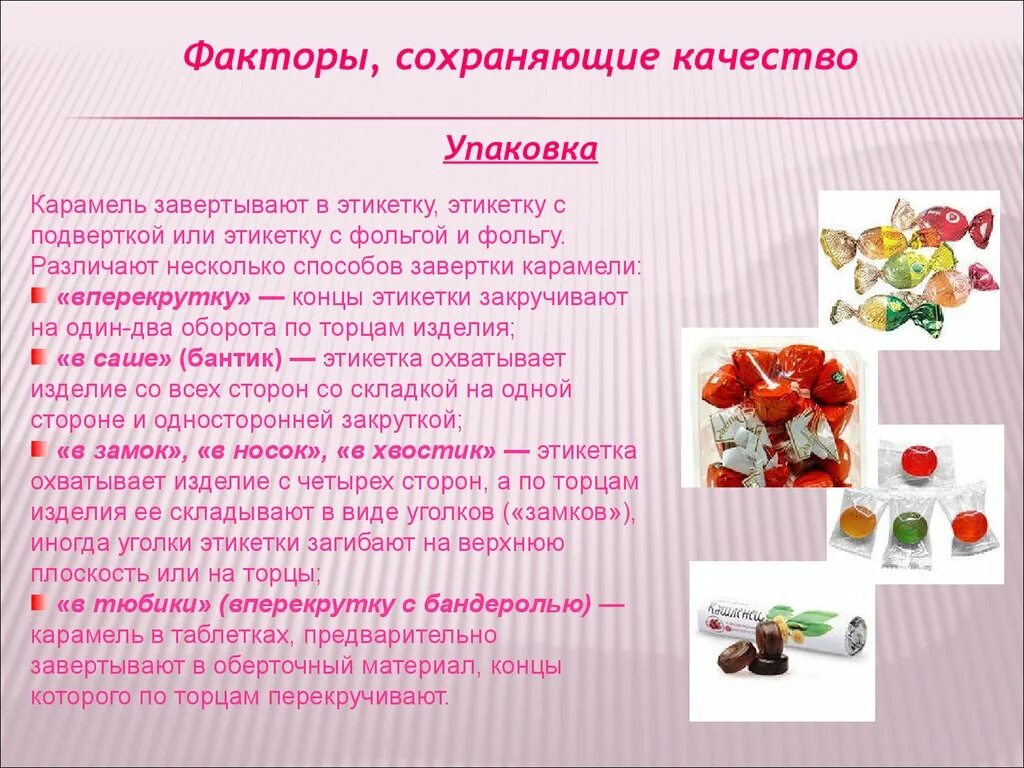 Факторы, сохраняющие качество

Упаковка

Карамель завертывают в этикетку, этикетку с подверткой или этикетку с фольгой и фольгу. Различают несколько способов завертки карамели:

«вперекрутку» — концы этикетки закручивают на один-два оборота по торцам изделия;

«в саше» (бантик) — этикетка охватывает изделие со всех сторон со складкой на одной стороне и односторонней закруткой;

«в замок», «в носок», «в хвостик» — этикетка охватывает изделие с четырех сторон, а по торцам изделия ее складывают в виде уголков («замков»), иногда уголки этикетки загибают на верхнюю плоскость или на торцы;

«в тюбики» (вперекрутку с бандеролью) — карамель в таблетках, предварительно завертывают в оберточный материал, концы которого по торцам перекручивают.

Кашлянец